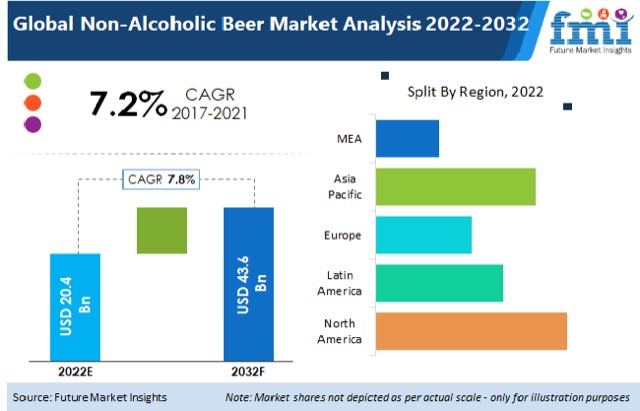 Global Non-Alcoholic Beer Market Analysis 2022-2032

fmi
Future Market Insights

7.2% CAGR 2017-2021

CAGR 7.8%

USD 20.4 Bn

USD 43.6 Bn

2022E

2032F

Split By Region, 2022

MEA

Asia Pacific

Europe

Latin America

North America

Source: Future Market Insights

Note: Market shares not depicted as per actual scale - only for illustration purposes